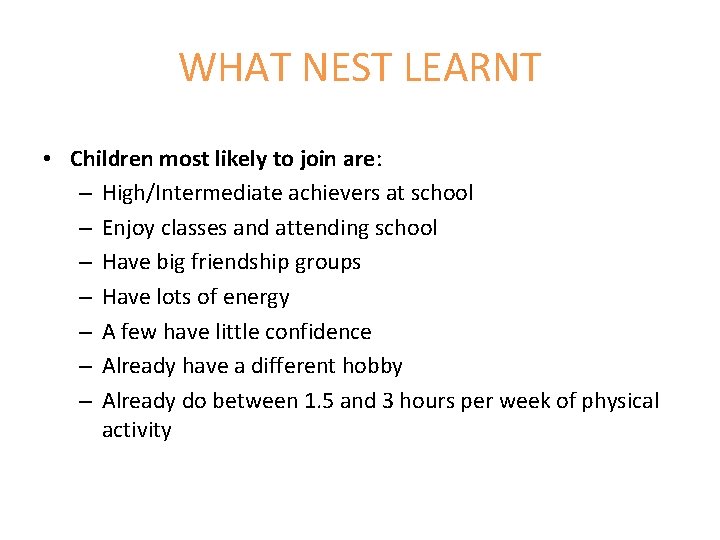 WHAT NEST LEARNT

• Children most likely to join are:
  – High/Intermediate achievers at school
  – Enjoy classes and attending school
  – Have big friendship groups
  – Have lots of energy
  – A few have little confidence
  – Already have a different hobby
  – Already do between 1.5 and 3 hours per week of physical activity